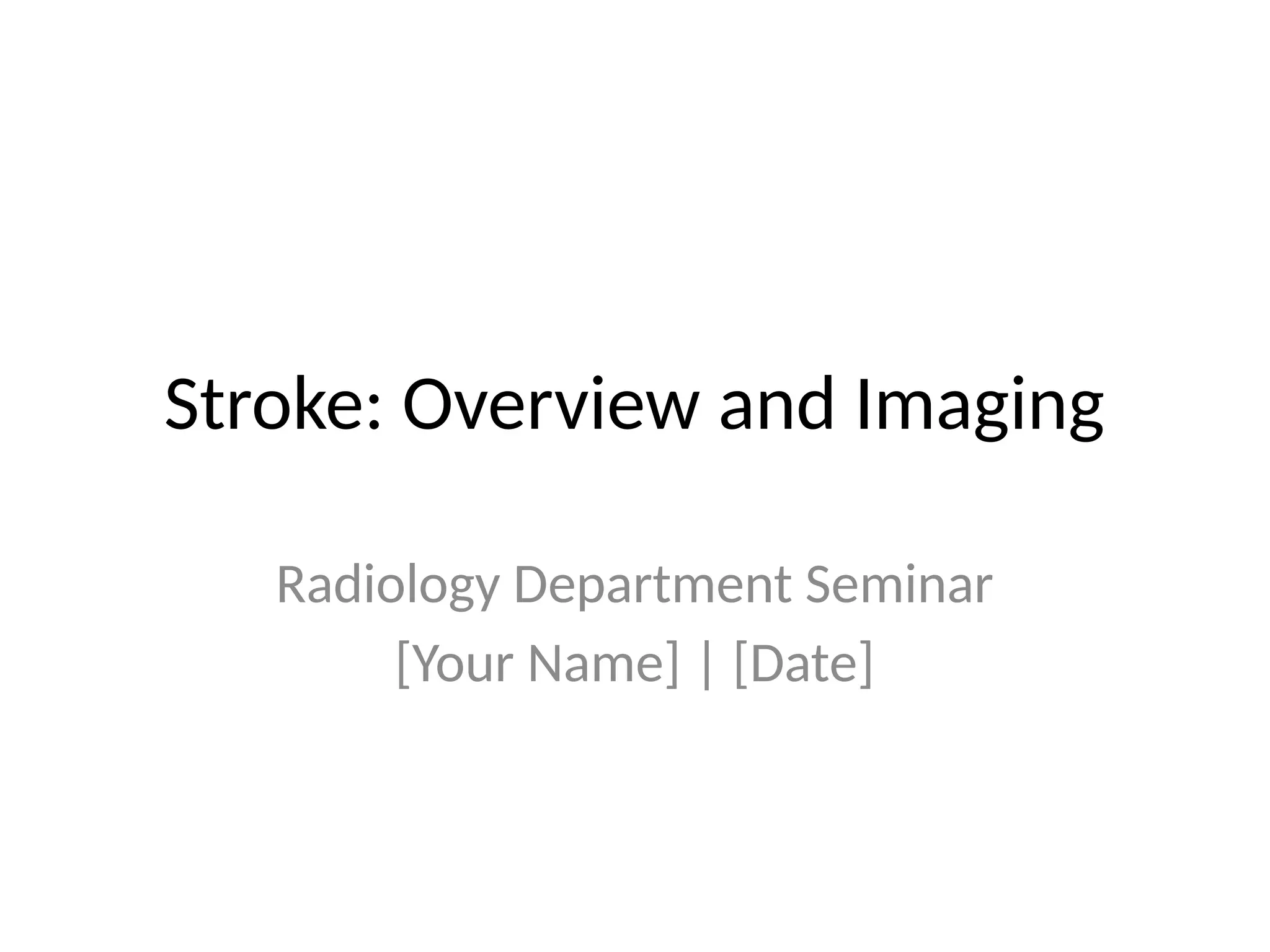 Stroke: Overview and Imaging

Radiology Department Seminar
[Your Name] | [Date]